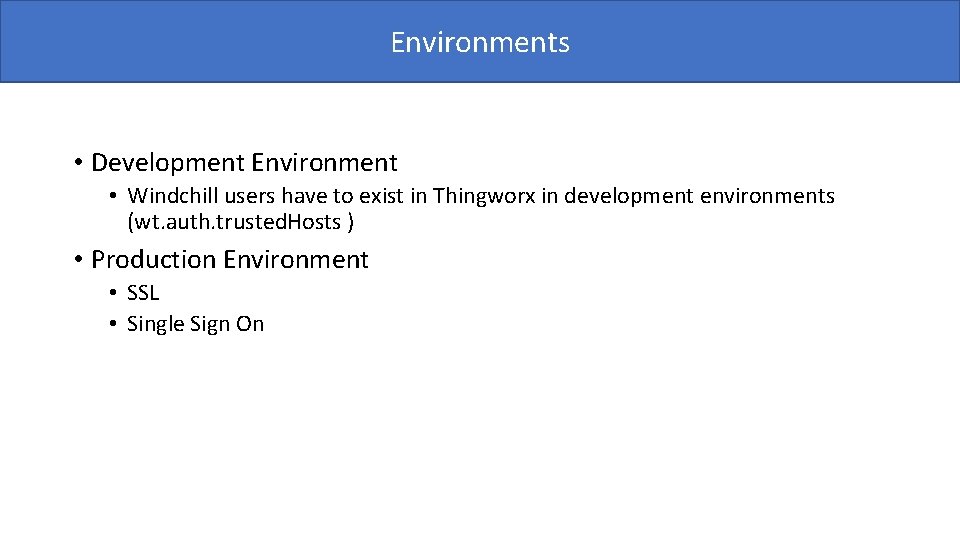 Environments

• Development Environment
  • Windchill users have to exist in Thingworx in development environments (wt.auth.trustedHosts )

• Production Environment
  • SSL
  • Single Sign On